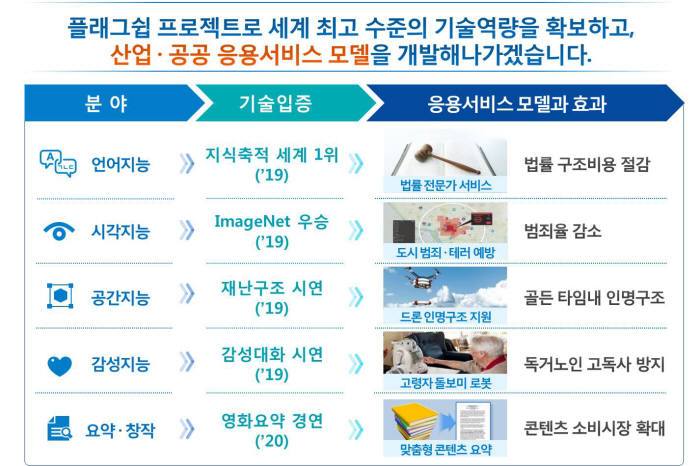 플래그쉽 프로젝트로 세계 최고 수준의 기술역량을 확보하고,
산업 · 공공 응용서비스 모델을 개발해나가겠습니다.

| 분 야 | 기술입증 | 응용서비스 모델과 효과 | |
|---|---|---|---|
| 언어지능 | 지식축적 세계 1위 ('19) | 법률 전문가 서비스 | 법률 구조비용 절감 |
| 시각지능 | ImageNet 우승 ('19) | 도시 범죄 · 테러 예방 | 범죄율 감소 |
| 공간지능 | 재난구조 시연 ('19) | 드론 인명구조 지원 | 골든 타임내 인명구조 |
| 감성지능 | 감성대화 시연 ('19) | 고령자 돌보미 로봇 | 독거노인 고독사 방지 |
| 요약 · 창작 | 영화요약 경연 ('20) | 맞춤형 콘텐츠 요약 | 콘텐츠 소비시장 확대 |